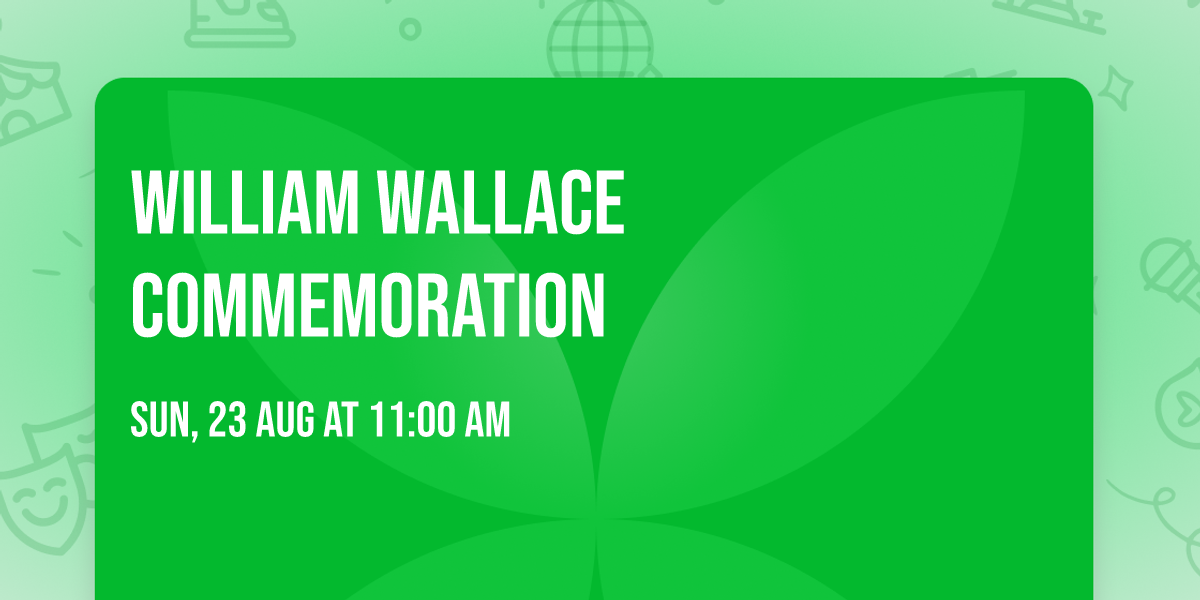 WILLIAM WALLACE COMMEMORATION

SUN, 23 AUG AT 11:00 AM